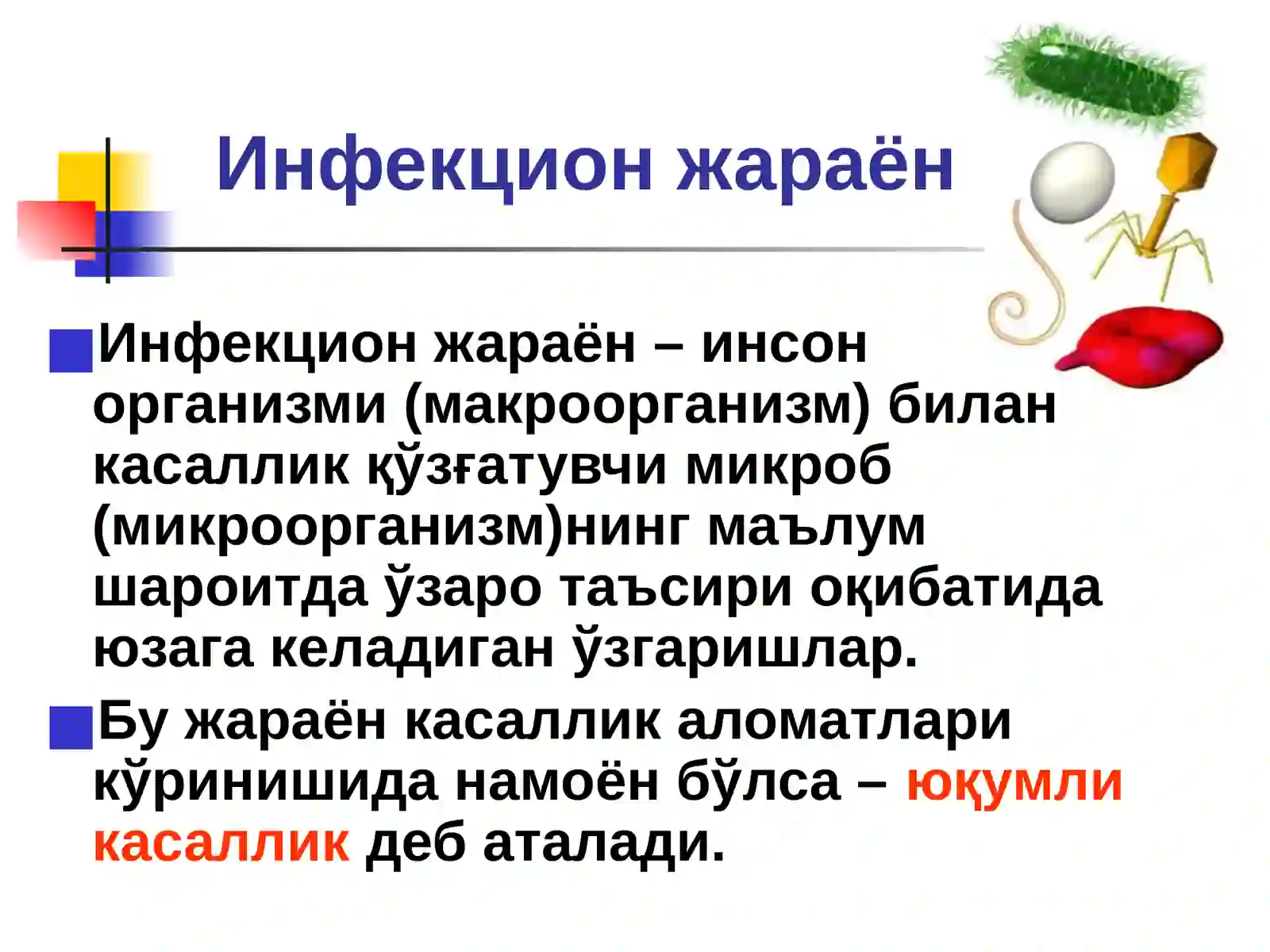 Инфекцион жараён

Инфекцион жараён – инсон организми (макроорганизм) билан касаллик қўзғатувчи микроб (микроорганизм)нинг маълум шароитда ўзаро таъсири оқибатида юзага келадиган ўзгаришлар.

Бу жараён касаллик аломатлари кўринишида намоён бўлса – юқумли касаллик деб аталади.